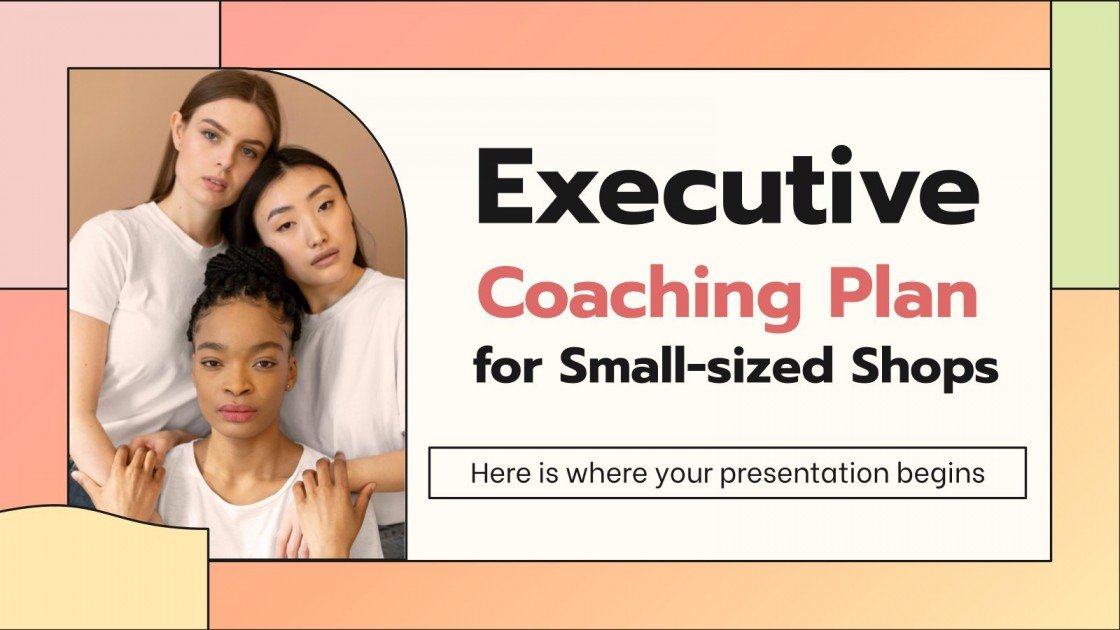 Executive
Coaching Plan
for Small-sized Shops

Here is where your presentation begins